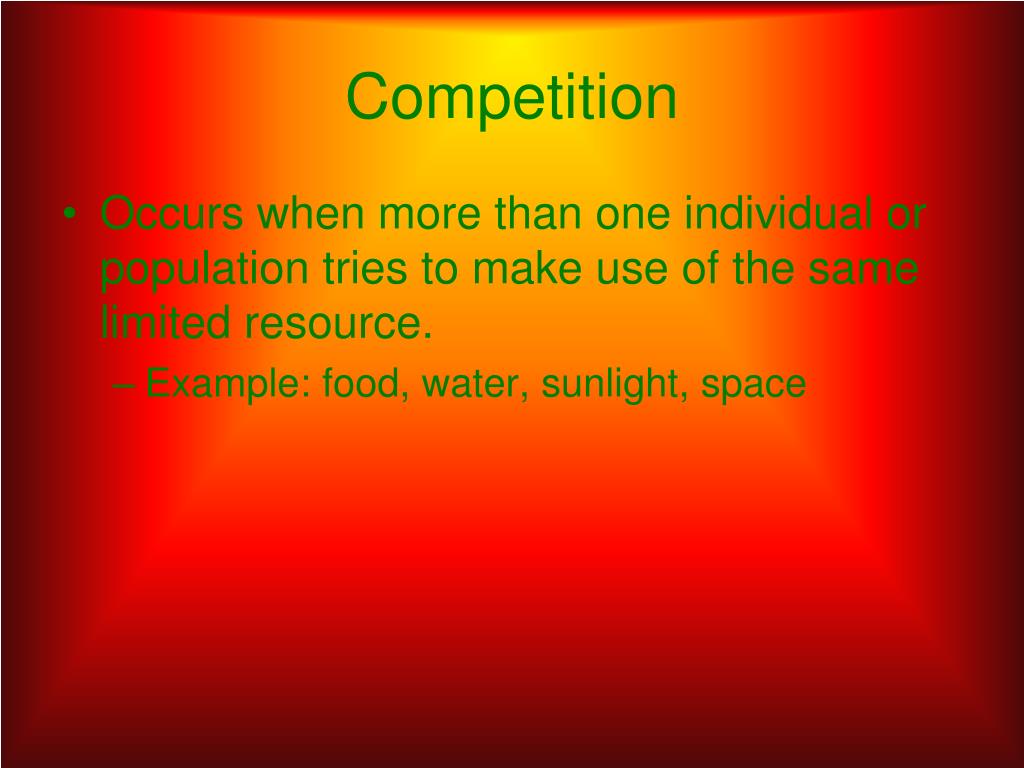 Competition

• Occurs when more than one individual or population tries to make use of the same limited resource.

– Example: food, water, sunlight, space